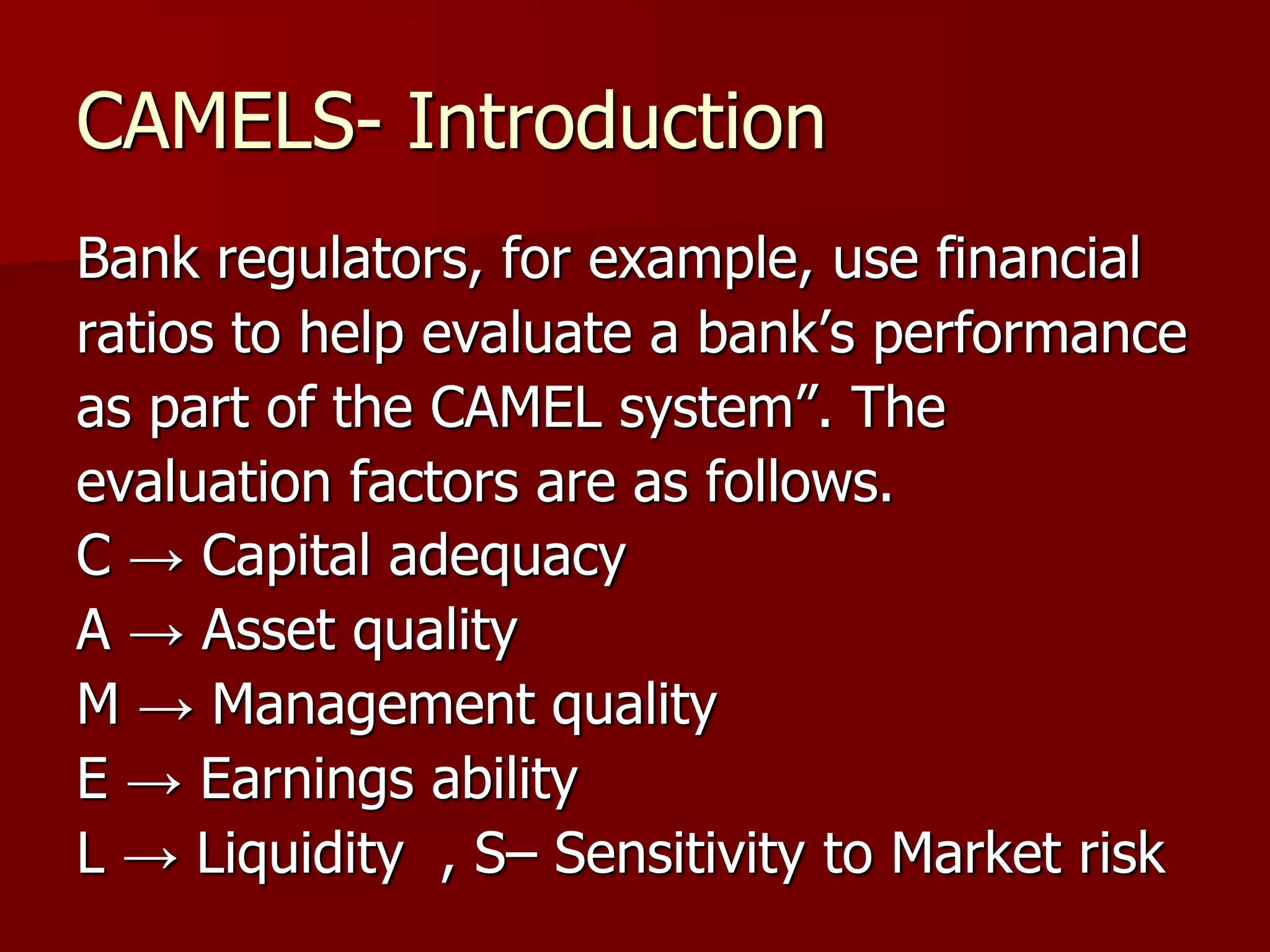 CAMELS- Introduction

Bank regulators, for example, use financial ratios to help evaluate a bank's performance as part of the CAMEL system". The evaluation factors are as follows.
C → Capital adequacy
A → Asset quality
M → Management quality
E → Earnings ability
L → Liquidity , S– Sensitivity to Market risk